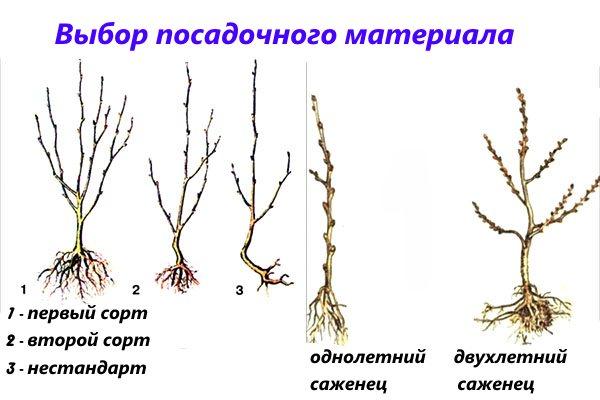 Выбор посадочного материала

1
2
3

1 - первый сорт
2 - второй сорт
3 - нестандарт

однолетний саженец

двухлетний саженец